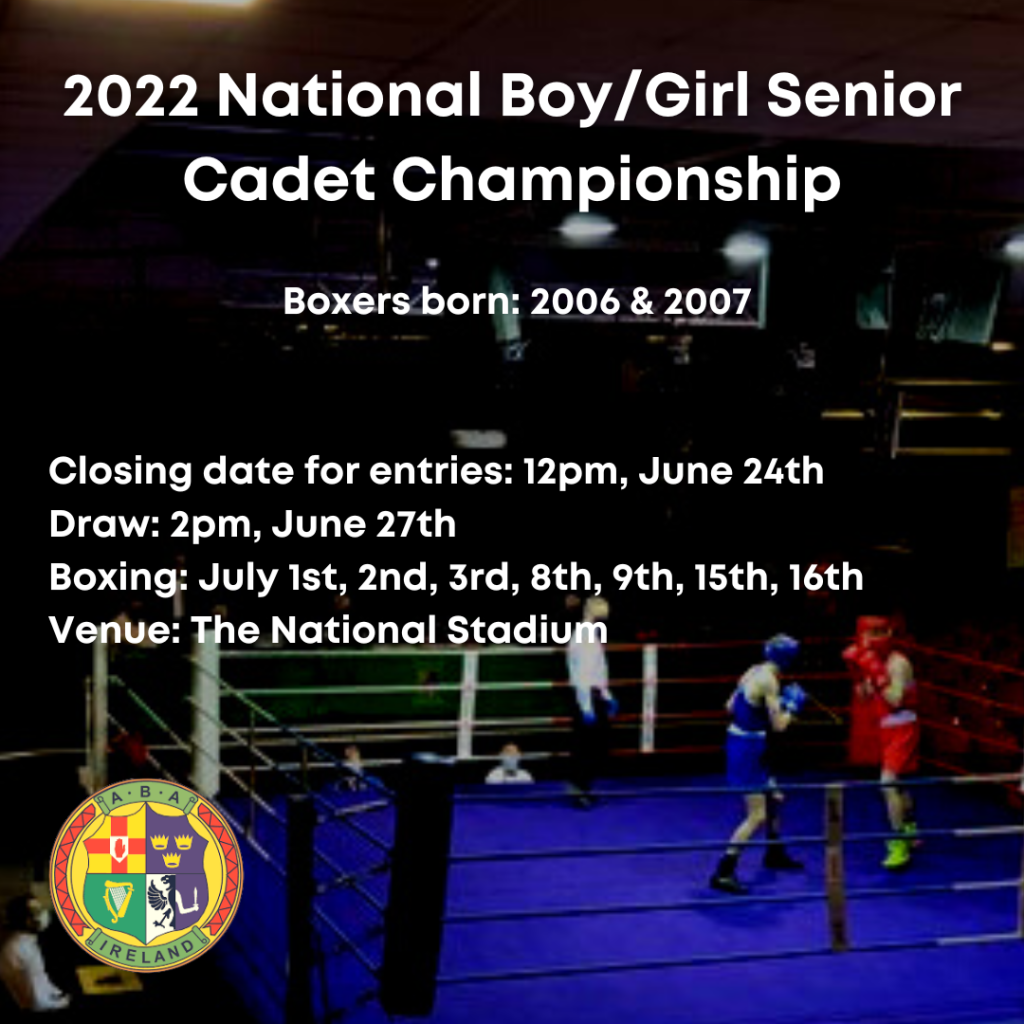 2022 National Boy/Girl Senior Cadet Championship

Boxers born: 2006 & 2007

Closing date for entries: 12pm, June 24th
Draw: 2pm, June 27th
Boxing: July 1st, 2nd, 3rd, 8th, 9th, 15th, 16th
Venue: The National Stadium

A B A
IRELAND